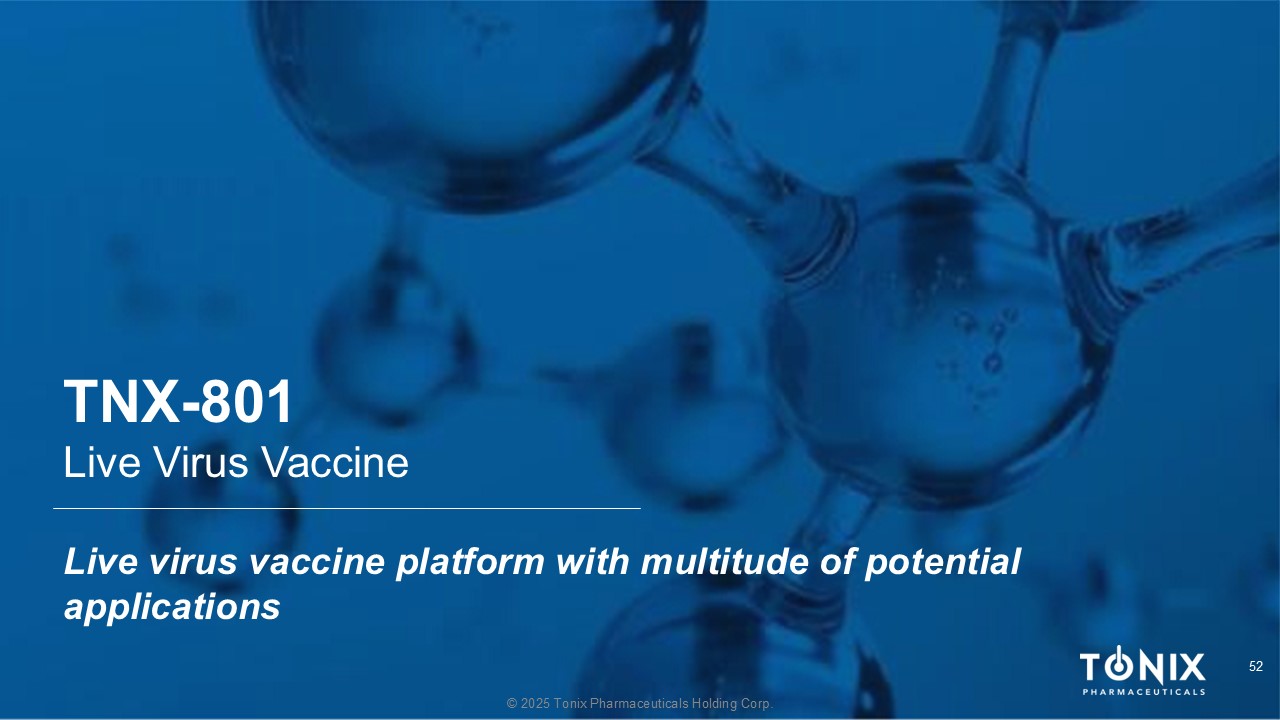 TNX-801
Live Virus Vaccine

Live virus vaccine platform with multitude of potential applications

TONIX
PHARMACEUTICALS

52

© 2025 Tonix Pharmaceuticals Holding Corp.